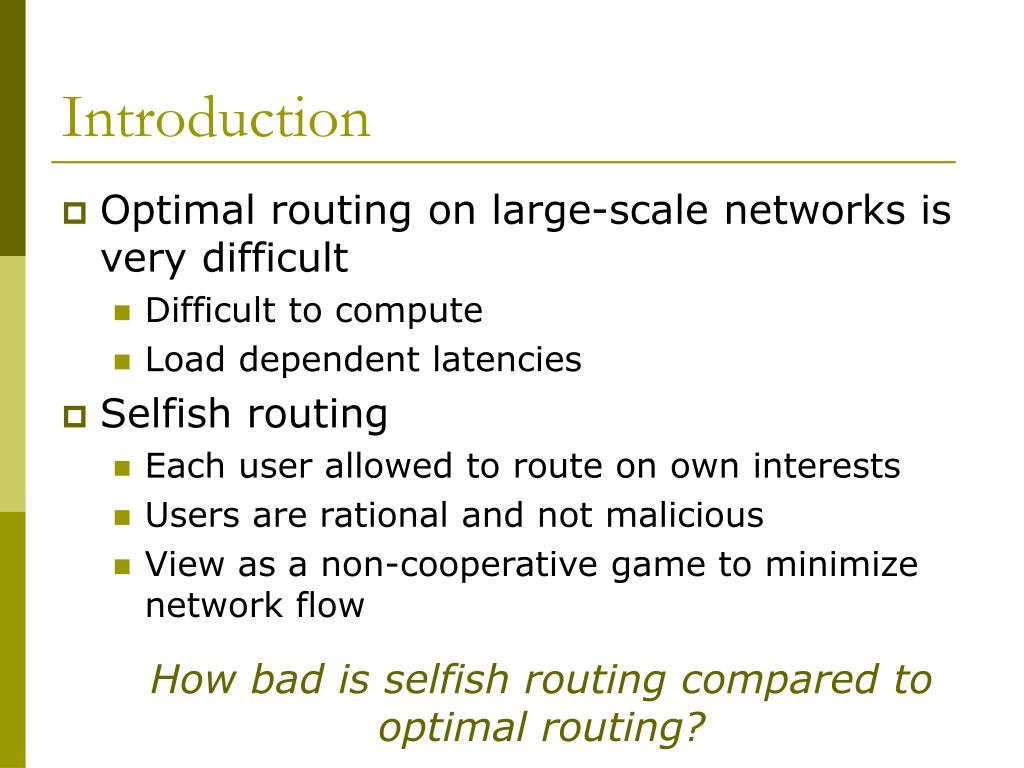 Introduction

Optimal routing on large-scale networks is very difficult

Difficult to compute

Load dependent latencies

Selfish routing

Each user allowed to route on own interests

Users are rational and not malicious

View as a non-cooperative game to minimize network flow

How bad is selfish routing compared to optimal routing?